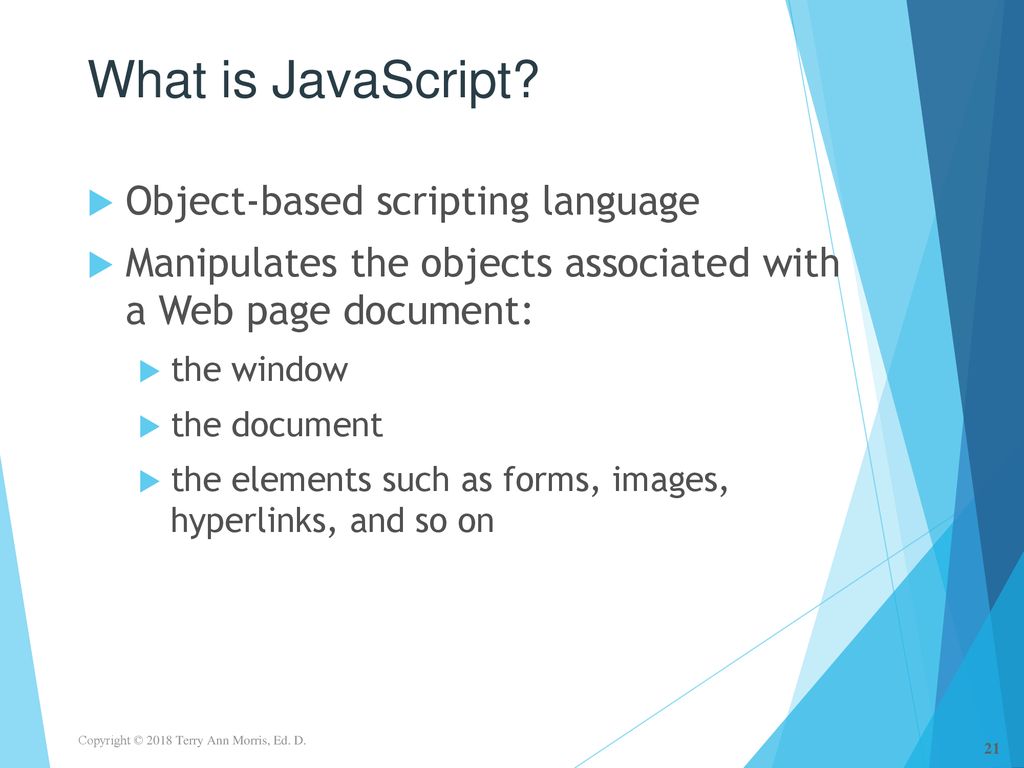 What is JavaScript?

Object-based scripting language

Manipulates the objects associated with a Web page document:

the window

the document

the elements such as forms, images, hyperlinks, and so on

Copyright © 2018 Terry Ann Morris, Ed. D.

21